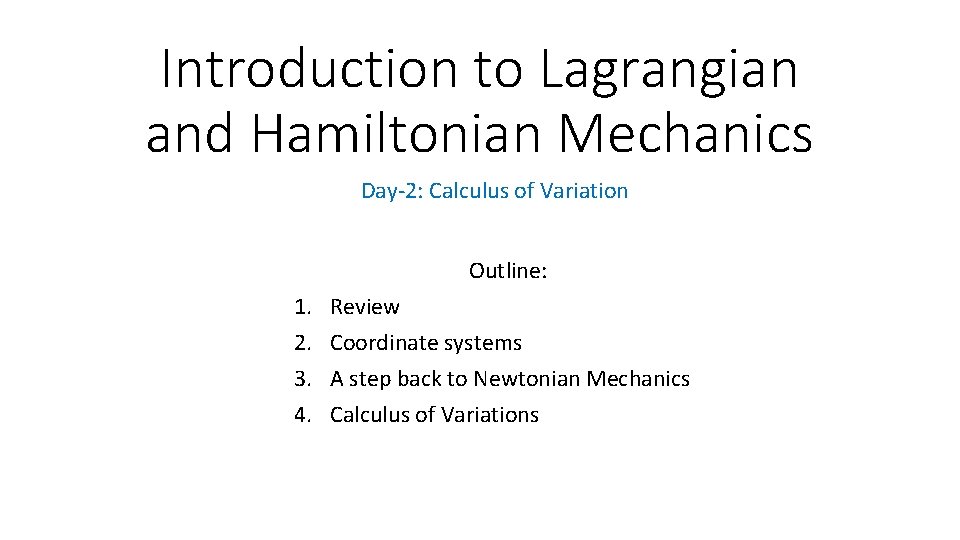 Introduction to Lagrangian and Hamiltonian Mechanics

Day-2: Calculus of Variation

Outline:
1. Review
2. Coordinate systems
3. A step back to Newtonian Mechanics
4. Calculus of Variations